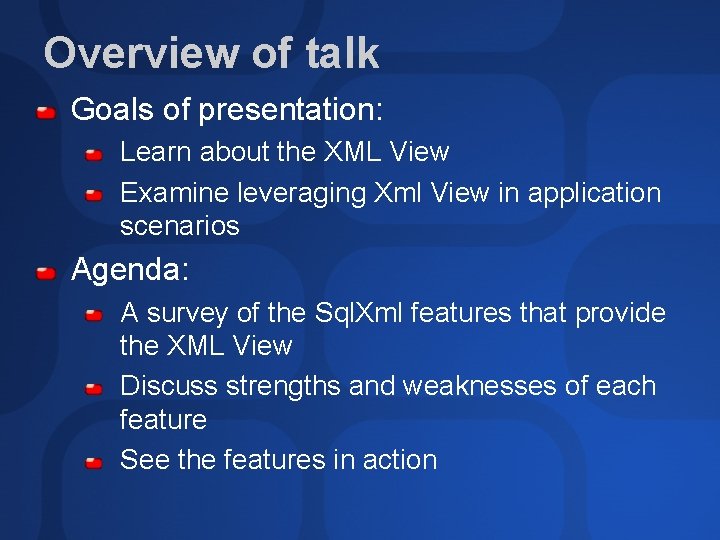 Overview of talk

Goals of presentation:

Learn about the XML View

Examine leveraging Xml View in application scenarios

Agenda:

A survey of the SqlXml features that provide the XML View

Discuss strengths and weaknesses of each feature

See the features in action